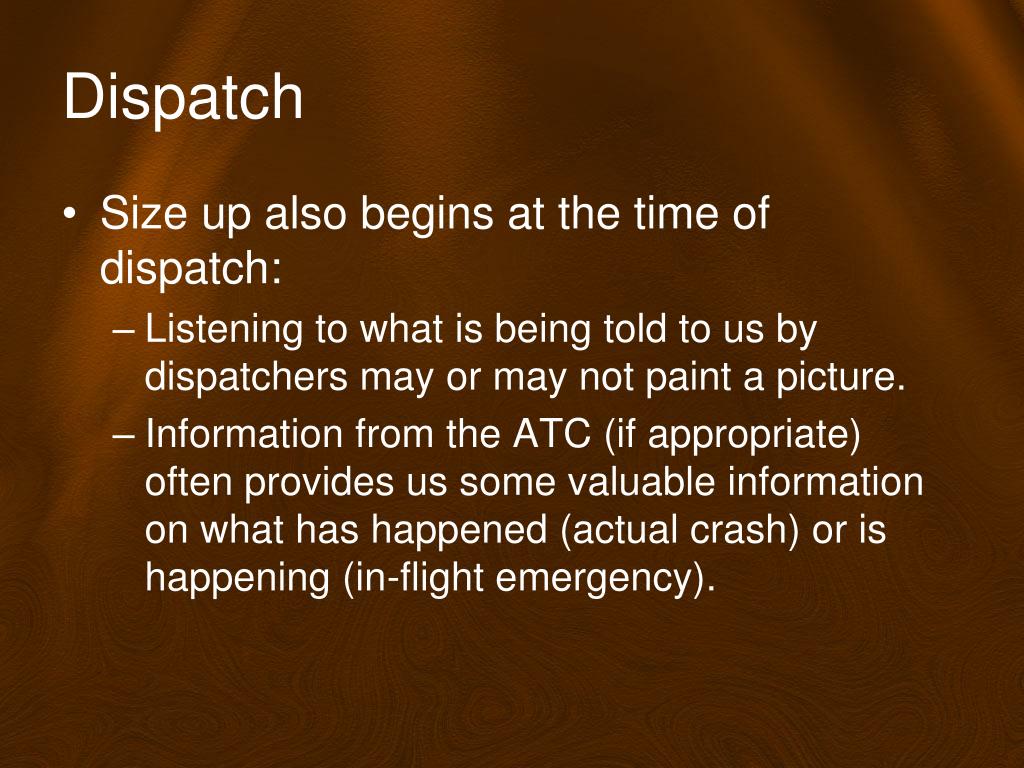 Dispatch

• Size up also begins at the time of dispatch:
– Listening to what is being told to us by dispatchers may or may not paint a picture.
– Information from the ATC (if appropriate) often provides us some valuable information on what has happened (actual crash) or is happening (in-flight emergency).